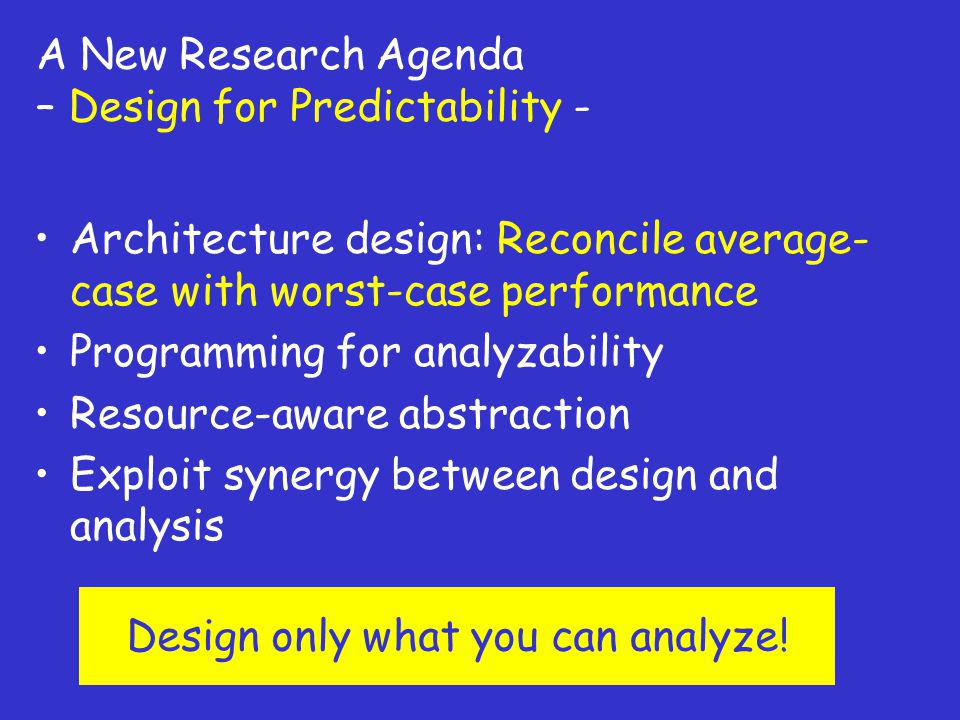 A New Research Agenda
– Design for Predictability -

• Architecture design: Reconcile average-case with worst-case performance
• Programming for analyzability
• Resource-aware abstraction
• Exploit synergy between design and analysis

Design only what you can analyze!